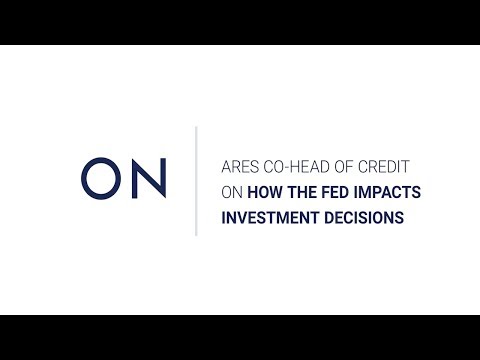 ON

ARES CO-HEAD OF CREDIT ON HOW THE FED IMPACTS INVESTMENT DECISIONS